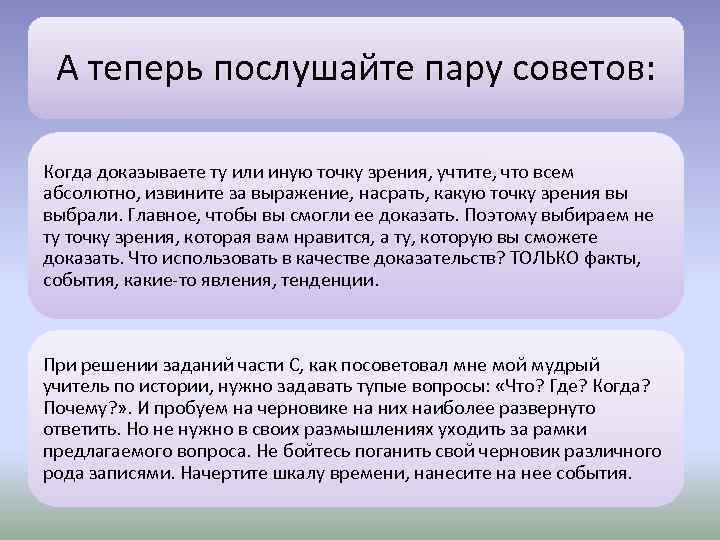 А теперь послушайте пару советов:

Когда доказываете ту или иную точку зрения, учтите, что всем абсолютно, извините за выражение, насрать, какую точку зрения вы выбрали. Главное, чтобы вы смогли ее доказать. Поэтому выбираем не ту точку зрения, которая вам нравится, а ту, которую вы сможете доказать. Что использовать в качестве доказательств? ТОЛЬКО факты, события, какие-то явления, тенденции.

При решении заданий части С, как посоветовал мне мой мудрый учитель по истории, нужно задавать тупые вопросы: «Что? Где? Когда? Почему?». И пробуем на черновике на них наиболее развернуто ответить. Но не нужно в своих размышлениях уходить за рамки предлагаемого вопроса. Не бойтесь поганить свой черновик различного рода записями. Начертите шкалу времени, нанесите на нее события.